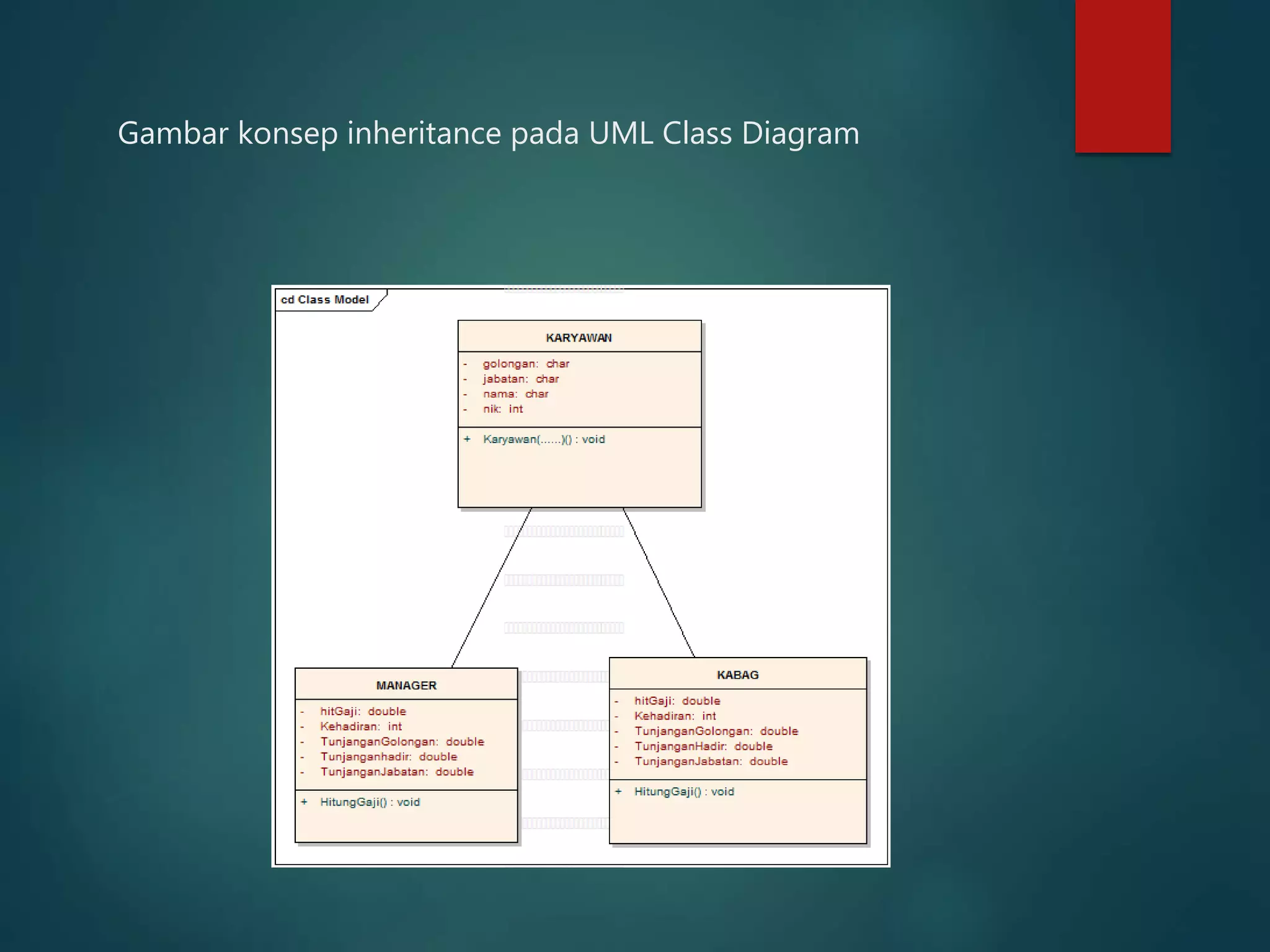 Gambar konsep inheritance pada UML Class Diagram

cd Class Model

KARYAWAN

- golongan: char
- jabatan: char
- nama: char
- nik: int

+ Karyawan(......)() : void

MANAGER

- hitGaji: double
- Kehadiran: int
- TunjanganGolongan: double
- Tunjanganhadir: double
- TunjanganJabatan: double

+ HitungGaji() : void

KABAG

- hitGaji: double
- Kehadiran: int
- TunjanganGolongan: double
- TunjanganHadir: double
- TunjanganJabatan: double

+ HitungGaji() : void